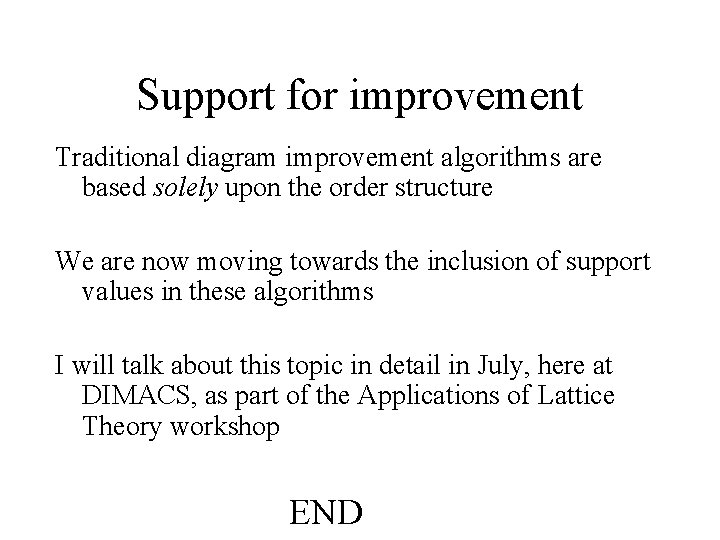 Support for improvement

Traditional diagram improvement algorithms are based solely upon the order structure

We are now moving towards the inclusion of support values in these algorithms

I will talk about this topic in detail in July, here at DIMACS, as part of the Applications of Lattice Theory workshop

END